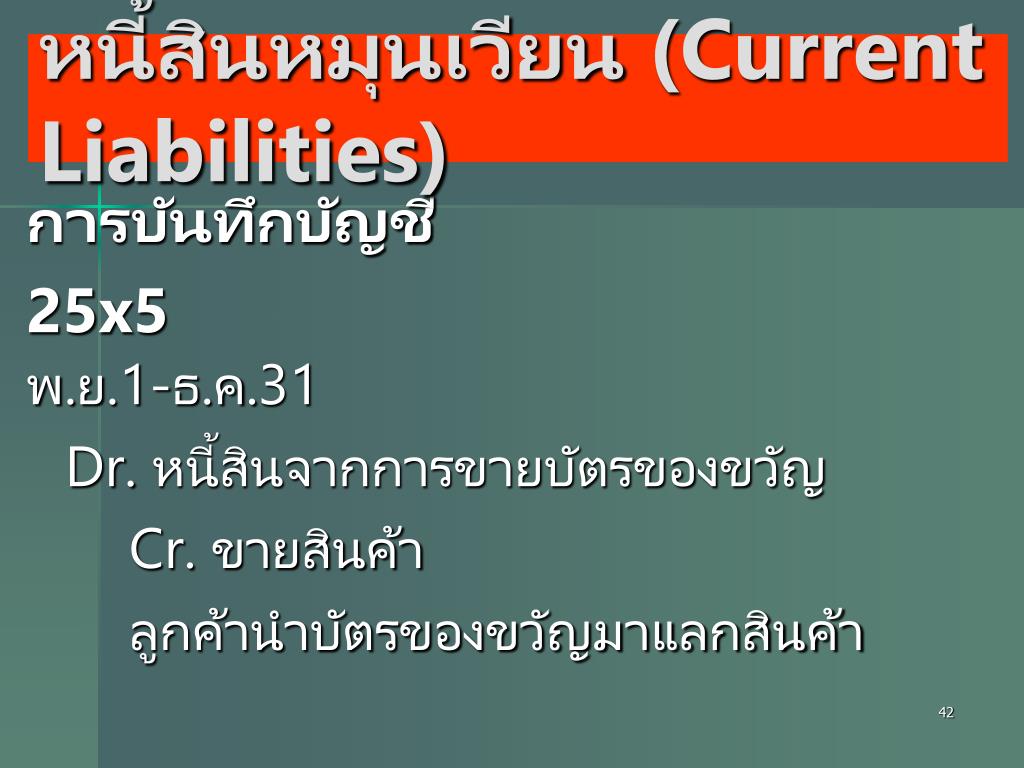 หนี้สินหมุนเวียน (Current Liabilities)

การบันทึกบัญชี

25x5

พ.ย.1-ธ.ค.31

Dr. หนี้สินจากการขายบัตรของขวัญ

Cr. ขายสินค้า

ลูกค้านำบัตรของขวัญมาแลกสินค้า

42